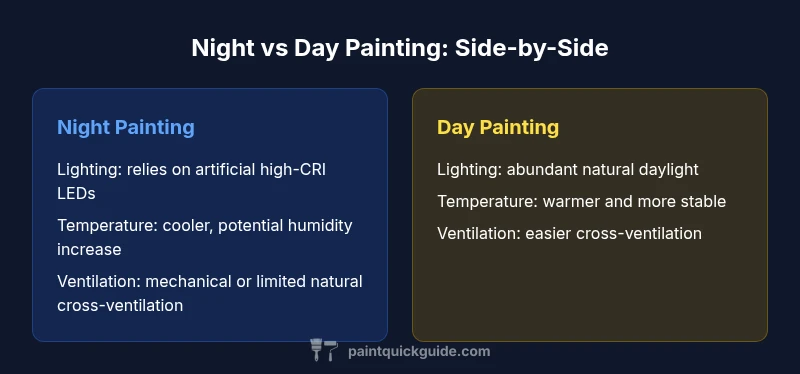 Night vs Day Painting: Side-by-Side

Night Painting

Lighting: relies on artificial high-CRI LEDs

Temperature: cooler, potential humidity increase

Ventilation: mechanical or limited natural cross-ventilation

Day Painting

Lighting: abundant natural daylight

Temperature: warmer and more stable

Ventilation: easier cross-ventilation

paintquickguide.com